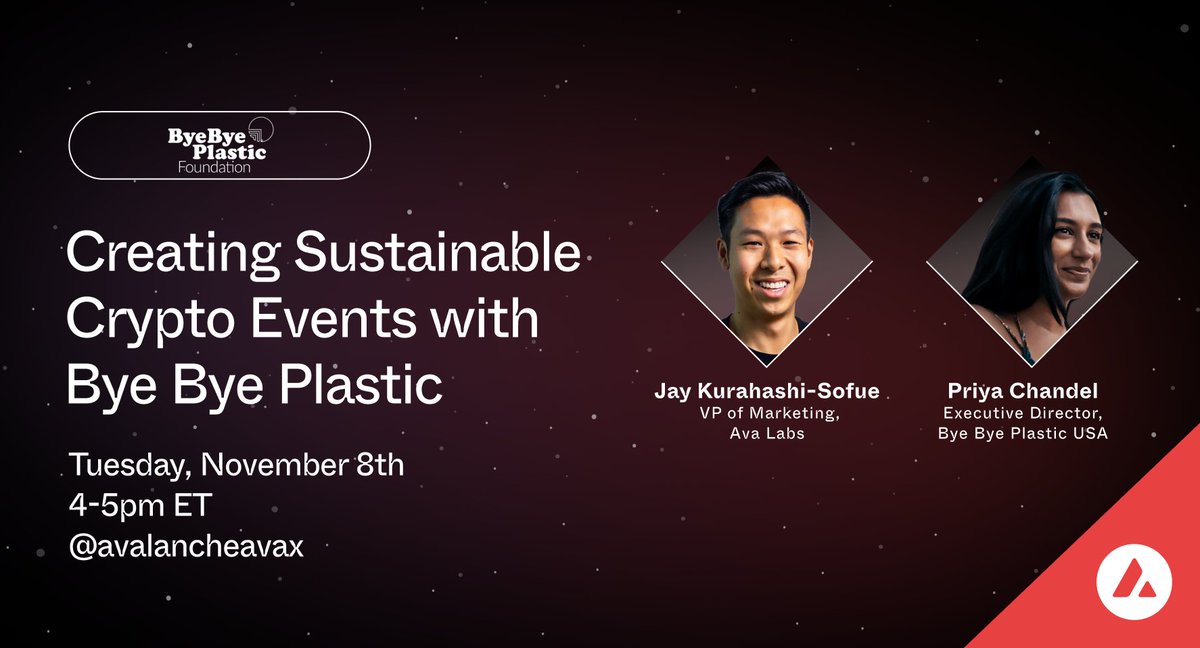 ByeBye Plastic
Foundation

Creating Sustainable Crypto Events with Bye Bye Plastic

Tuesday, November 8th
4-5pm ET
@avalancheavax

Jay Kurahashi-Sofue
VP of Marketing,
Ava Labs

Priya Chandel
Executive Director,
Bye Bye Plastic USA